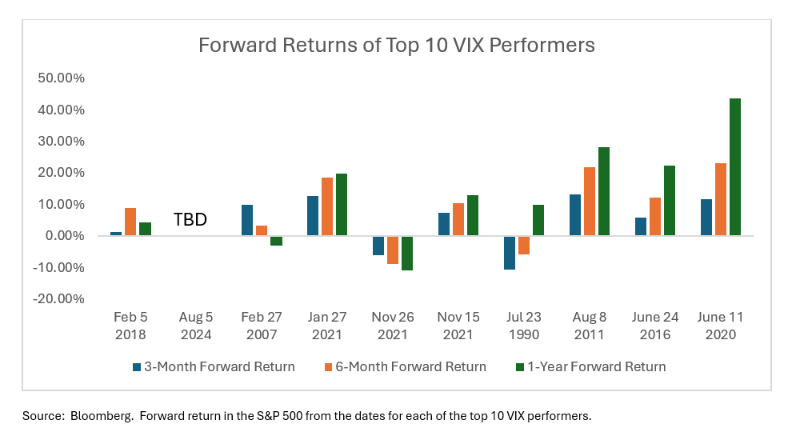 Forward Returns of Top 10 VIX Performers

50.00%
40.00%
30.00%
20.00%
10.00%
0.00%
-10.00%
-20.00%

TBD

Feb 5 2018
Aug 5 2024
Feb 27 2007
Jan 27 2021
Nov 26 2021
Nov 15 2021
Jul 23 1990
Aug 8 2011
June 24 2016
June 11 2020

3-Month Forward Return
6-Month Forward Return
1-Year Forward Return

Source: Bloomberg. Forward return in the S&P 500 from the dates for each of the top 10 VIX performers.